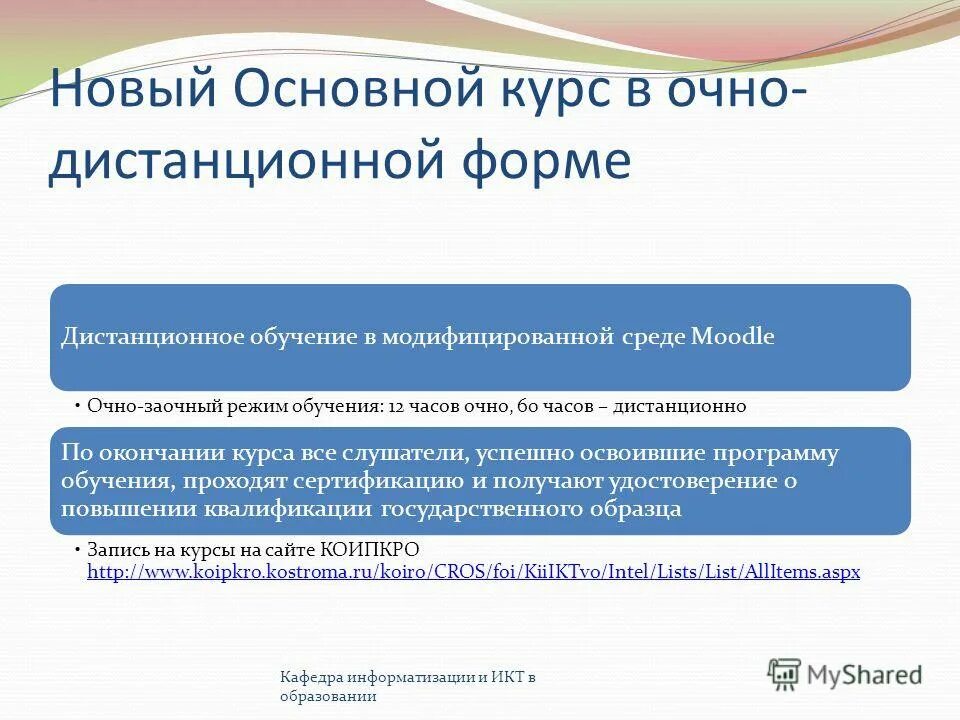 Новый Основной курс в очно-дистанционной форме

Дистанционное обучение в модифицированной среде Moodle

• Очно-заочный режим обучения: 12 часов очно, 60 часов – дистанционно

По окончании курса все слушатели, успешно освоившие программу обучения, проходят сертификацию и получают удостоверение о повышении квалификации государственного образца

• Запись на курсы на сайте КОИПКРО http://www.koipkro.kostroma.ru/koiro/CROS/foi/KiiIKTvo/Intel/Lists/List/AllItems.aspx

Кафедра информатизации и ИКТ в образовании

MyShared